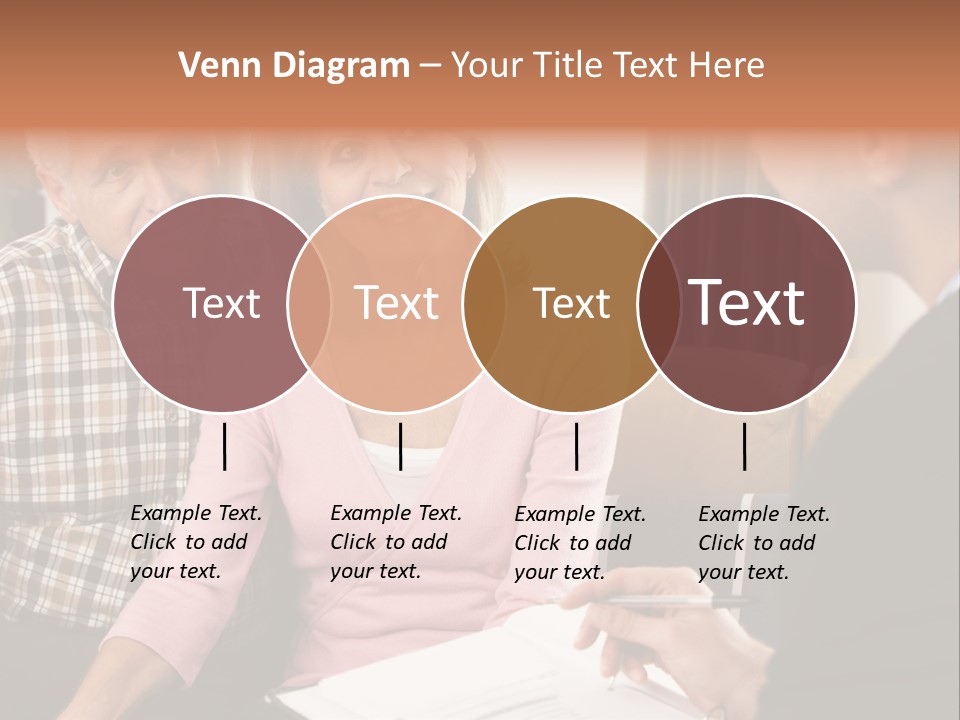 Venn Diagram – Your Title Text Here

Text

Text

Text

Text

Example Text. Click to add your text.

Example Text. Click to add your text.

Example Text. Click to add your text.

Example Text. Click to add your text.